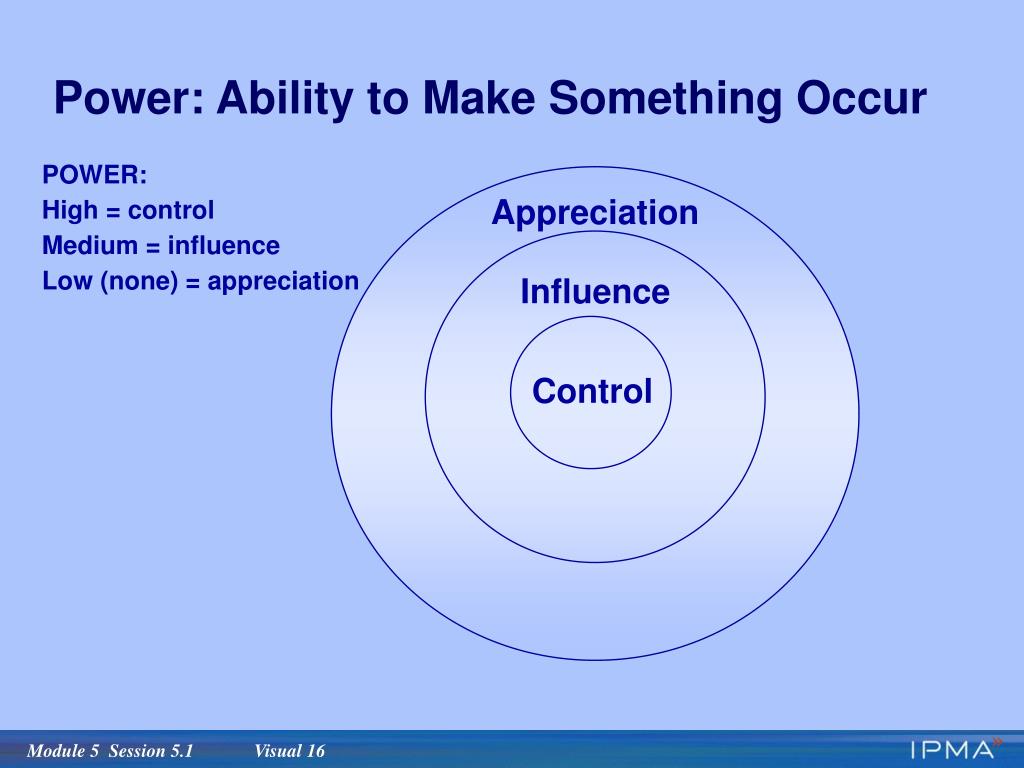 Power: Ability to Make Something Occur

POWER:
High = control
Medium = influence
Low (none) = appreciation

Appreciation

Influence

Control

Module 5 Session 5.1 Visual 16

IPMA